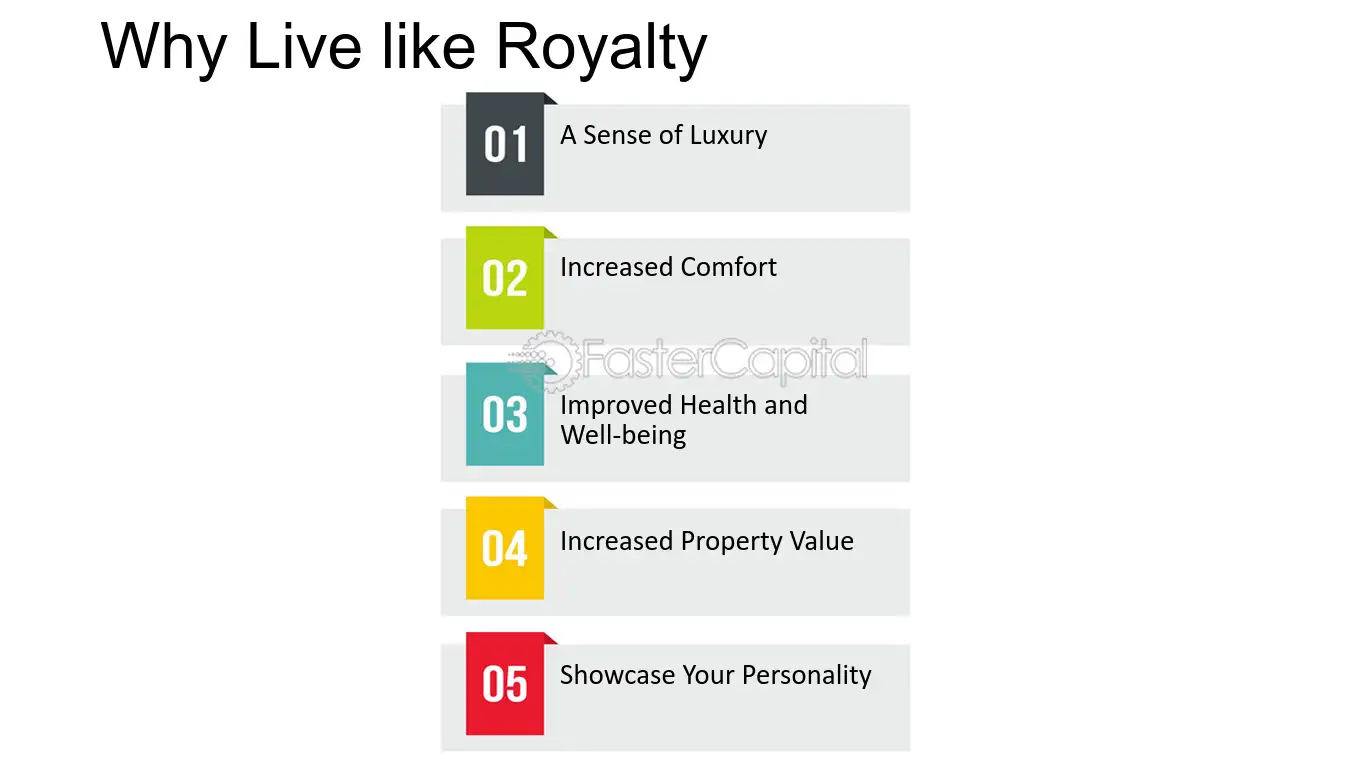 Why Live like Royalty

01 A Sense of Luxury

02 Increased Comfort

03 Improved Health and Well-being

04 Increased Property Value

05 Showcase Your Personality

FasterCapital